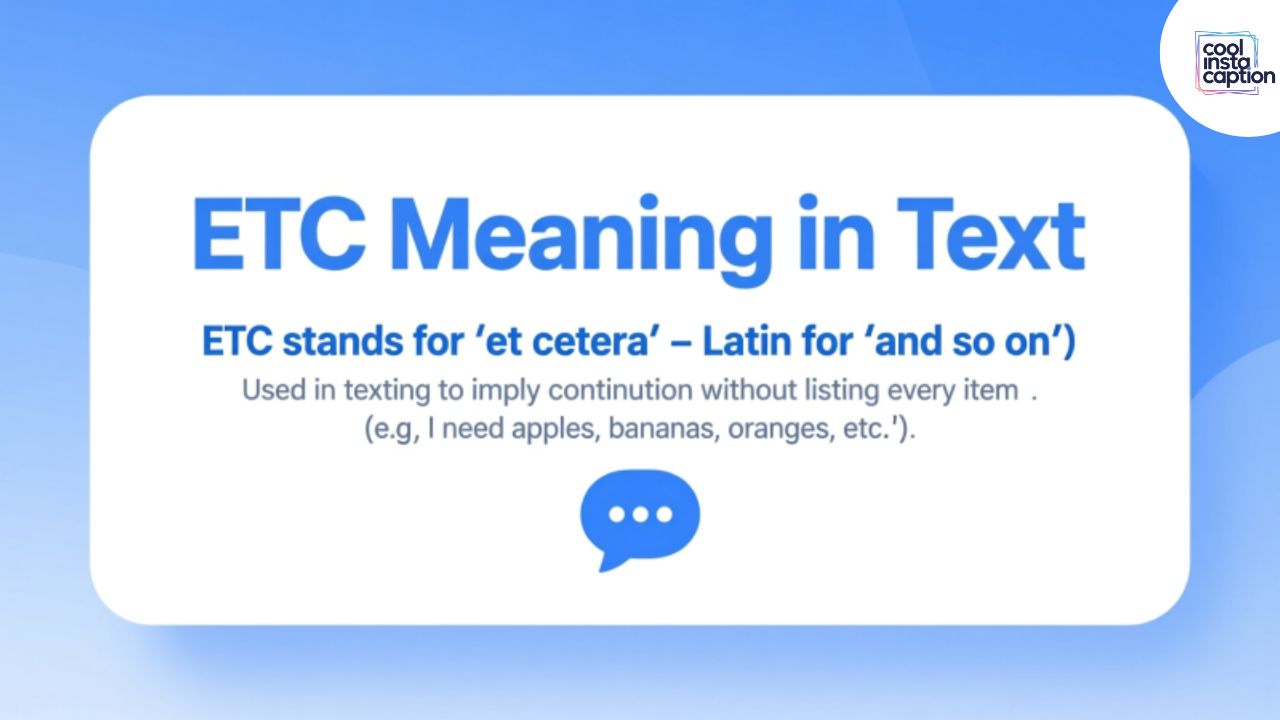 cool insta caption

ETC Meaning in Text

ETC stands for ‘et cetera’ – Latin for ‘and so on’)

Used in texting to imply continution without listing every item .
(e.g, I need apples, bananas, oranges, etc.').